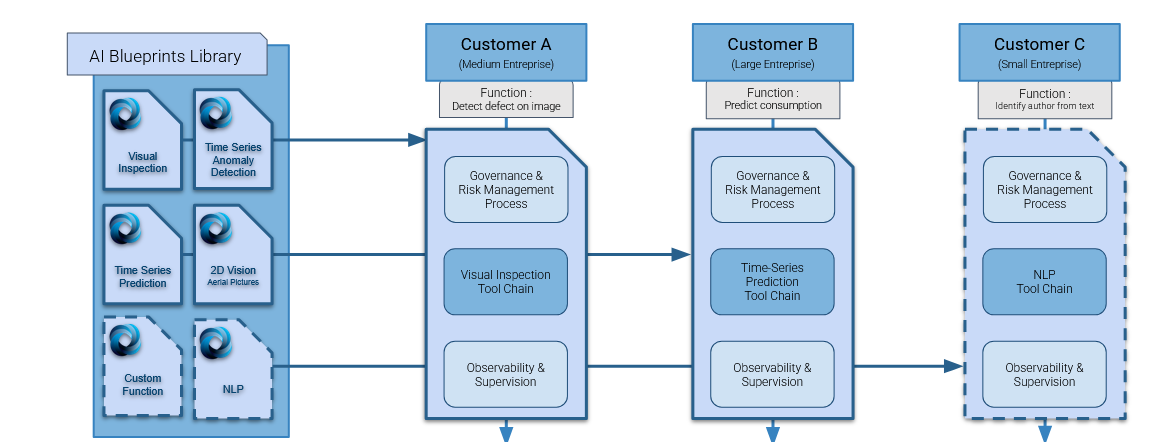 AI Blueprints Library

Visual Inspection

Time Series Anomaly Detection

Time Series Prediction

2D Vision
Aerial Pictures

Custom Function

NLP

Customer A
(Medium Entreprise)

Function :
Detect defect on image

Governance & Risk Management Process

Visual Inspection Tool Chain

Observability & Supervision

Customer B
(Large Entreprise)

Function :
Predict consumption

Governance & Risk Management Process

Time-Series Prediction Tool Chain

Observability & Supervision

Customer C
(Small Entreprise)

Function :
Identify author from text

Governance & Risk Management Process

NLP Tool Chain

Observability & Supervision